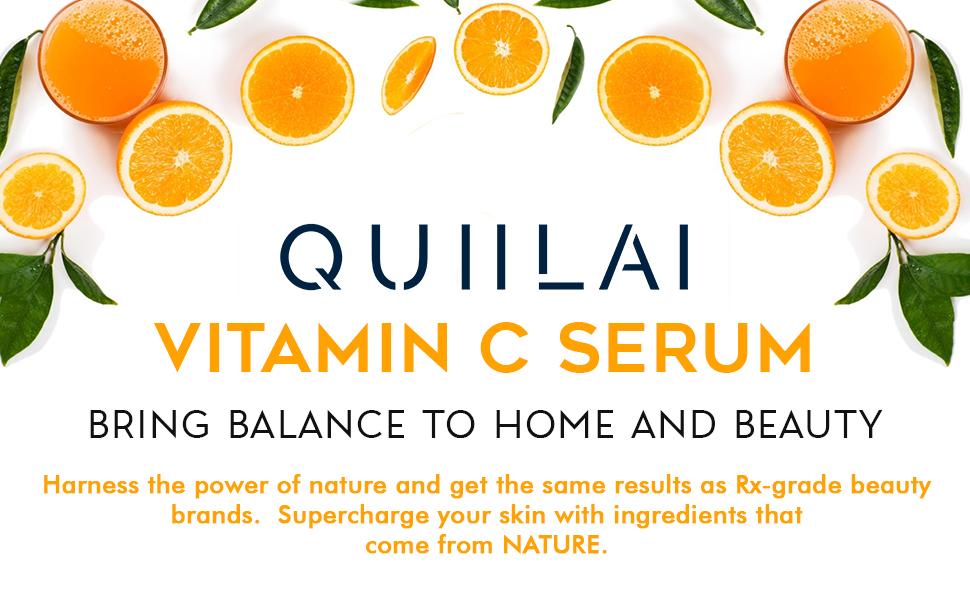 QUIILAI

VITAMIN C SERUM

BRING BALANCE TO HOME AND BEAUTY

Harness the power of nature and get the same results as Rx-grade beauty brands. Supercharge your skin with ingredients that come from NATURE.